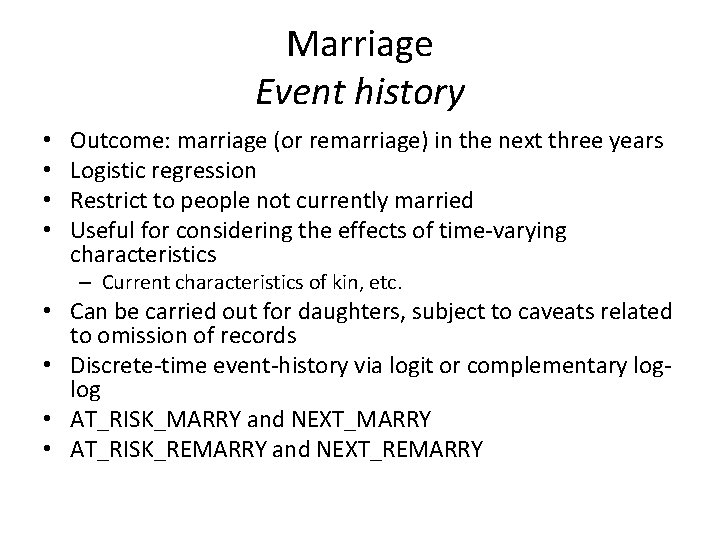 Marriage
Event history

• Outcome: marriage (or remarriage) in the next three years
• Logistic regression
• Restrict to people not currently married
• Useful for considering the effects of time-varying characteristics
  – Current characteristics of kin, etc.
• Can be carried out for daughters, subject to caveats related to omission of records
• Discrete-time event-history via logit or complementary log-log
• AT_RISK_MARRY and NEXT_MARRY
• AT_RISK_REMARRY and NEXT_REMARRY